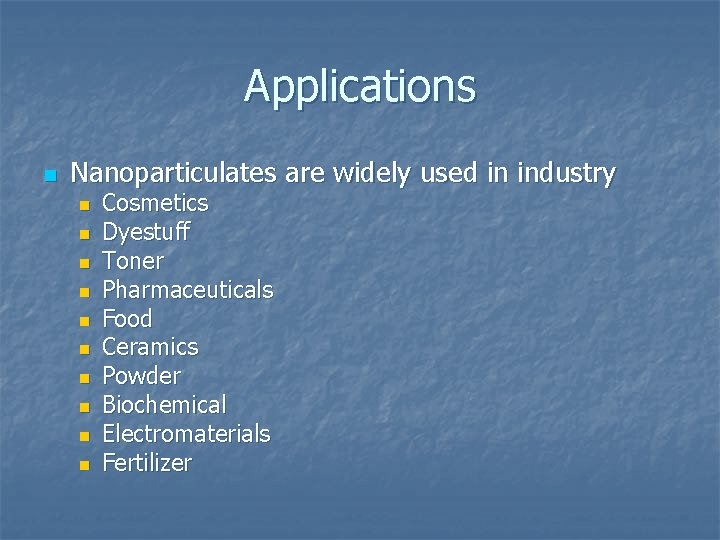 Applications

- Nanoparticulates are widely used in industry
  - Cosmetics
  - Dyestuff
  - Toner
  - Pharmaceuticals
  - Food
  - Ceramics
  - Powder
  - Biochemical
  - Electromaterials
  - Fertilizer